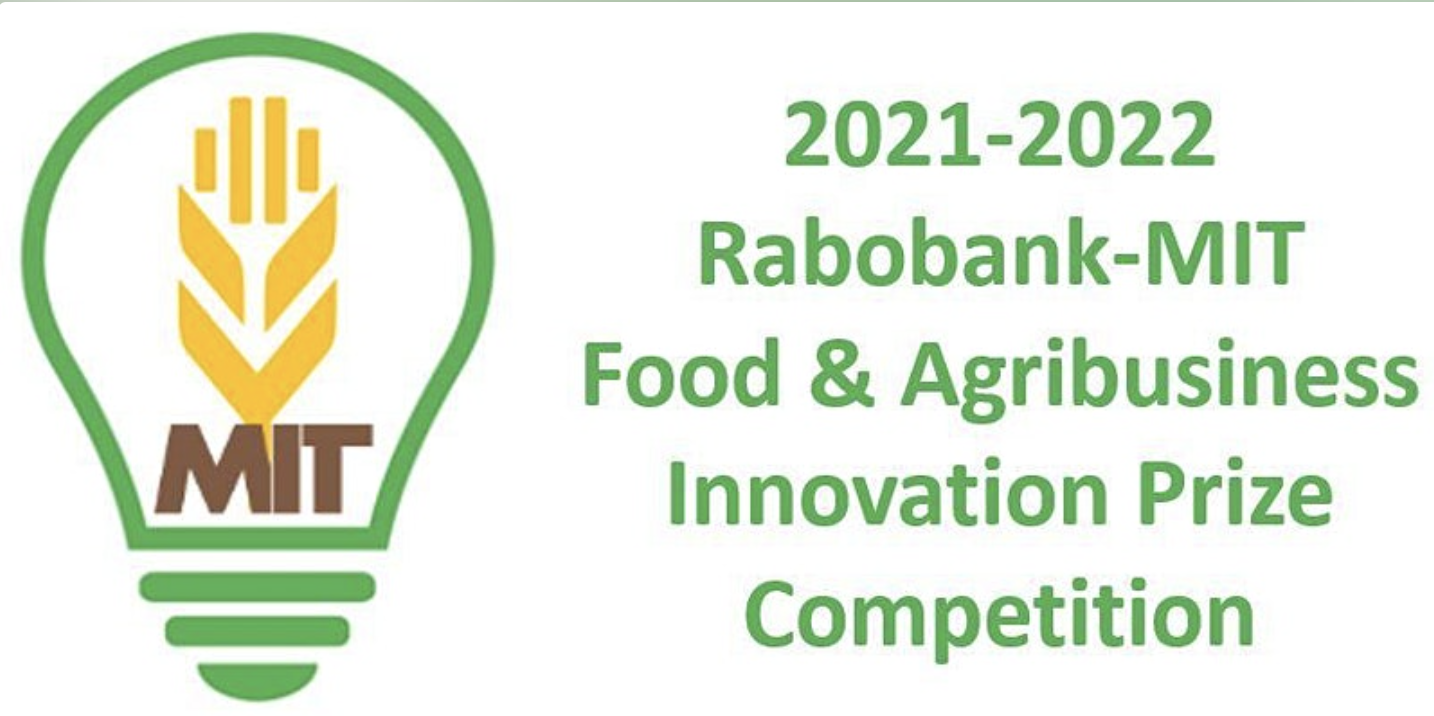 MIT

2021-2022
Rabobank-MIT
Food & Agribusiness
Innovation Prize
Competition